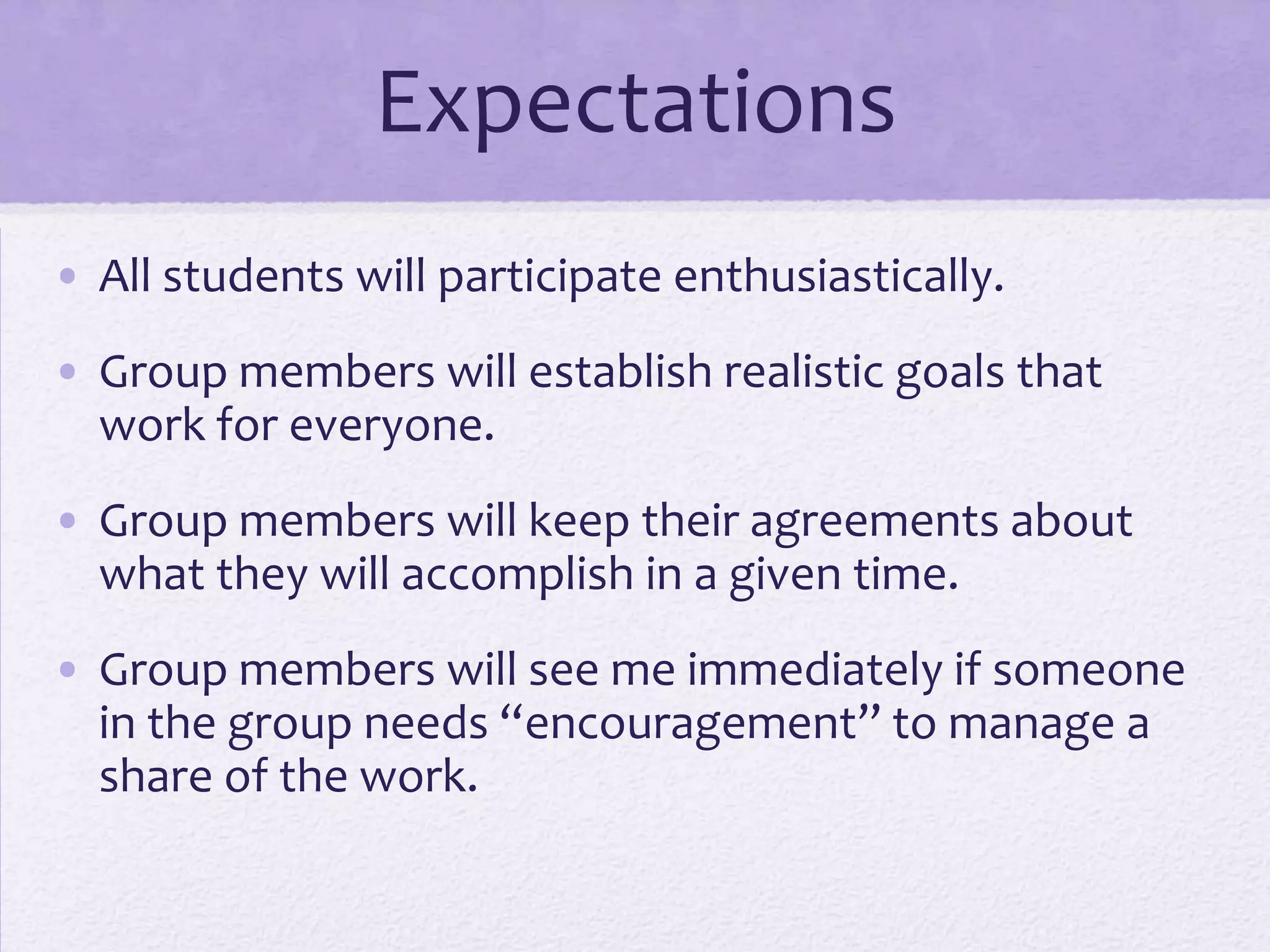 Expectations

• All students will participate enthusiastically.

• Group members will establish realistic goals that work for everyone.

• Group members will keep their agreements about what they will accomplish in a given time.

• Group members will see me immediately if someone in the group needs “encouragement” to manage a share of the work.